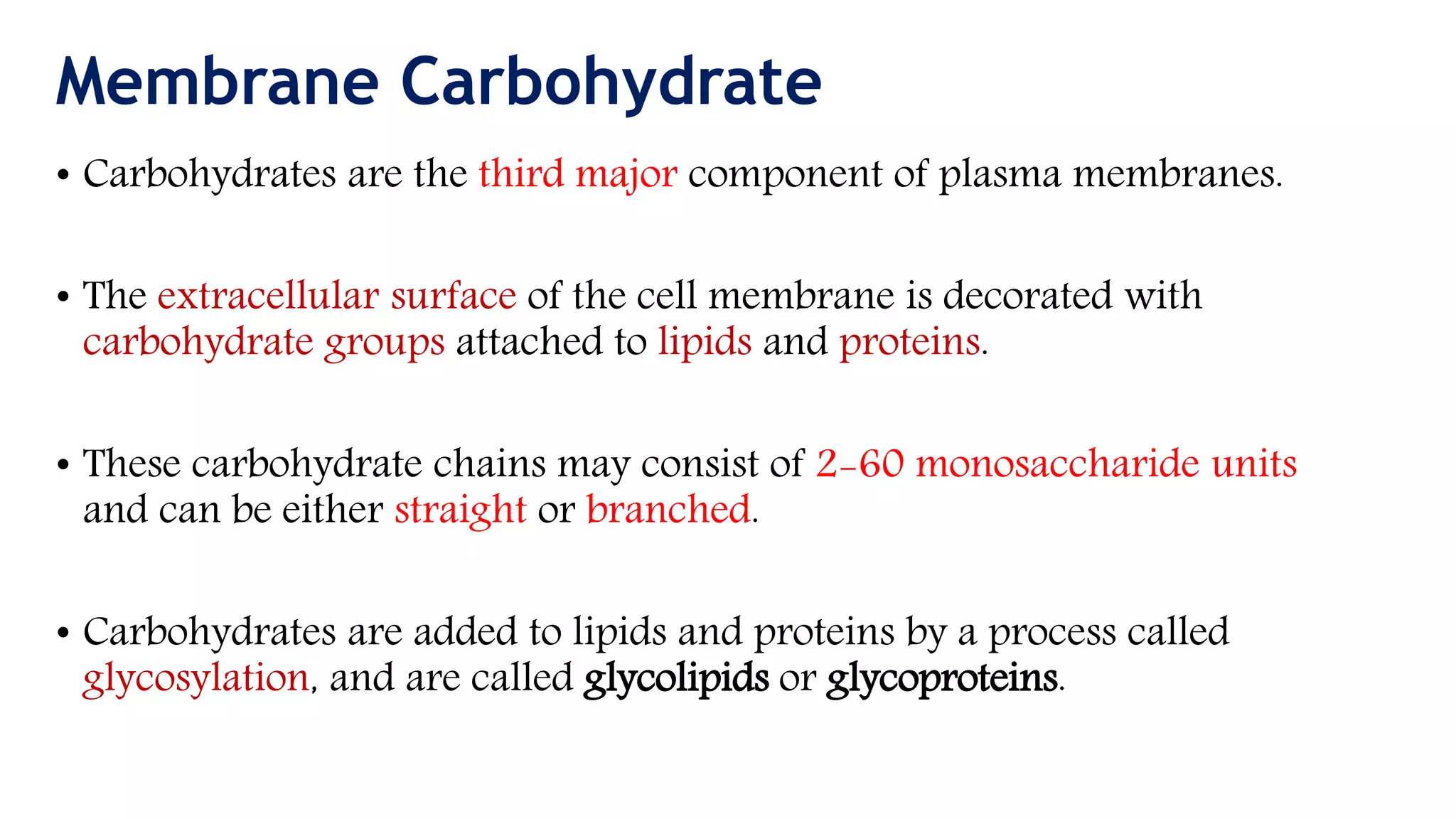 Membrane Carbohydrate

• Carbohydrates are the third major component of plasma membranes.

• The extracellular surface of the cell membrane is decorated with carbohydrate groups attached to lipids and proteins.

• These carbohydrate chains may consist of 2-60 monosaccharide units and can be either straight or branched.

• Carbohydrates are added to lipids and proteins by a process called glycosylation, and are called glycolipids or glycoproteins.